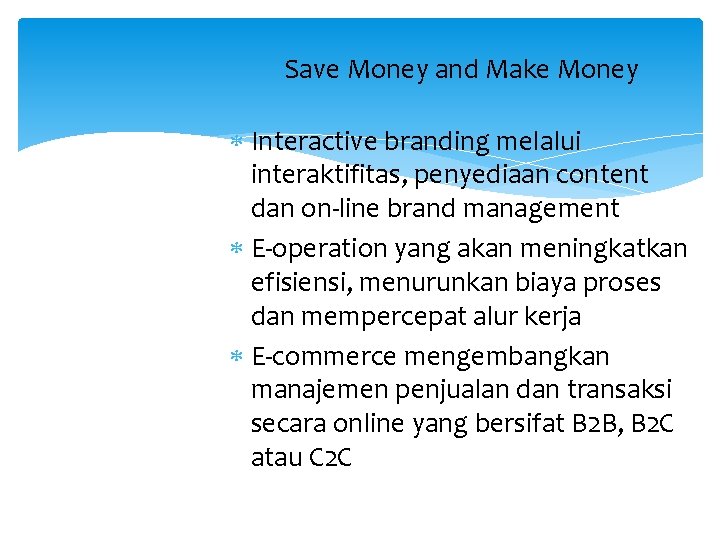 Save Money and Make Money

* Interactive branding melalui interaktifitas, penyediaan content dan on-line brand management
* E-operation yang akan meningkatkan efisiensi, menurunkan biaya proses dan mempercepat alur kerja
* E-commerce mengembangkan manajemen penjualan dan transaksi secara online yang bersifat B2B, B2C atau C2C